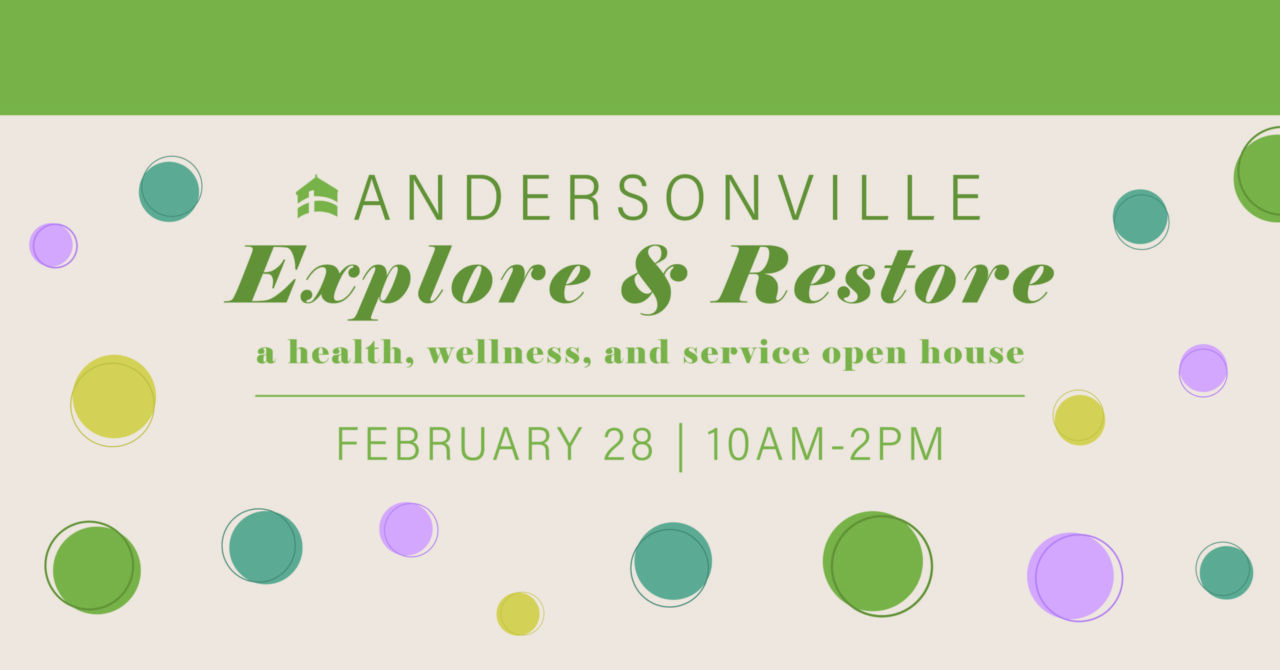 ANDERSONVILLE
Explore & Restore
a health, wellness, and service open house

FEBRUARY 28 | 10AM-2PM